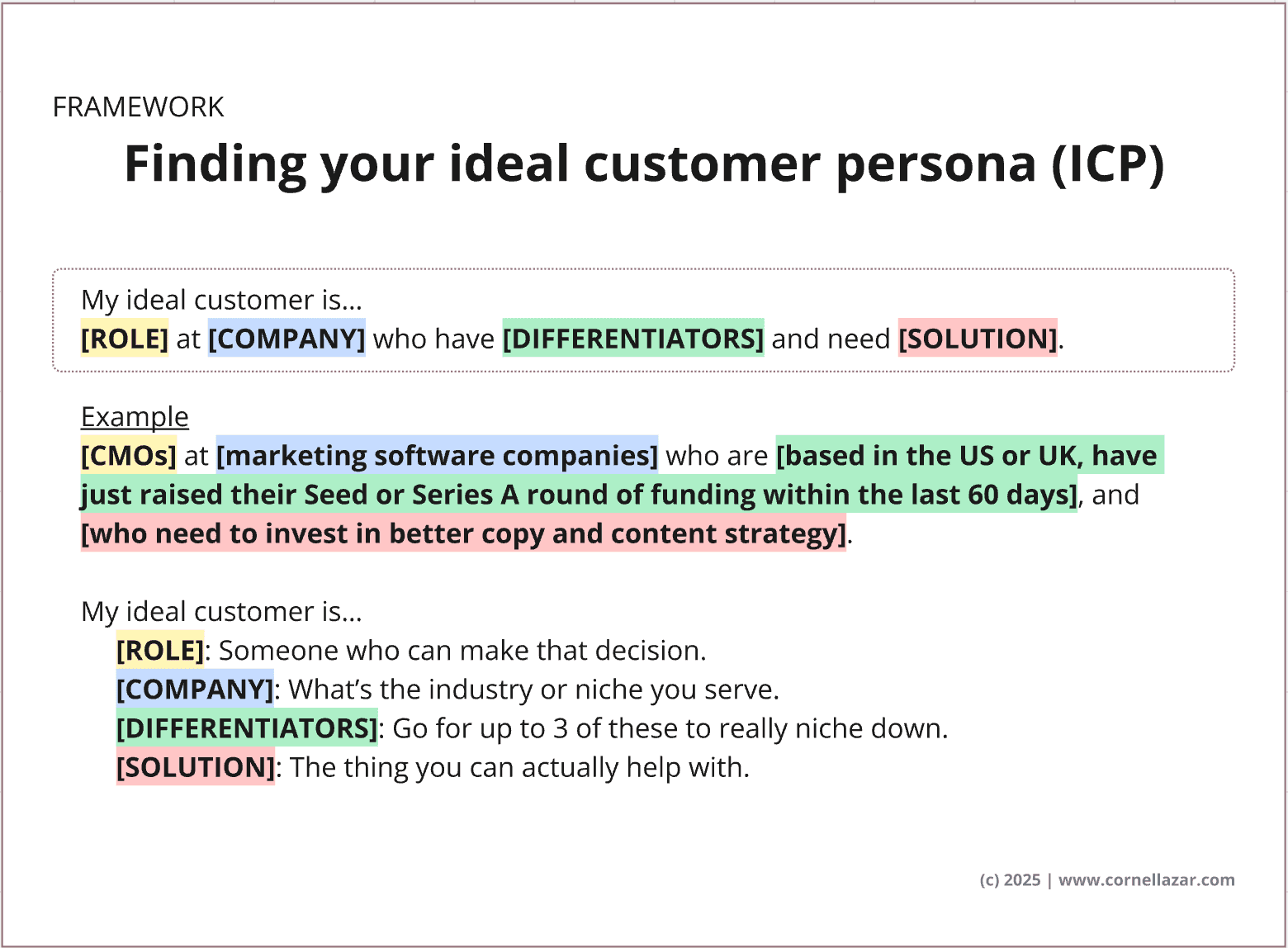 FRAMEWORK

Finding your ideal customer persona (ICP)

My ideal customer is...
[ROLE] at [COMPANY] who have [DIFFERENTIATORS] and need [SOLUTION].

Example
[CMOs] at [marketing software companies] who are [based in the US or UK, have just raised their Seed or Series A round of funding within the last 60 days], and [who need to invest in better copy and content strategy].

My ideal customer is...
[ROLE]: Someone who can make that decision.
[COMPANY]: What's the industry or niche you serve.
[DIFFERENTIATORS]: Go for up to 3 of these to really niche down.
[SOLUTION]: The thing you can actually help with.

(c) 2025 | www.cornellazar.com